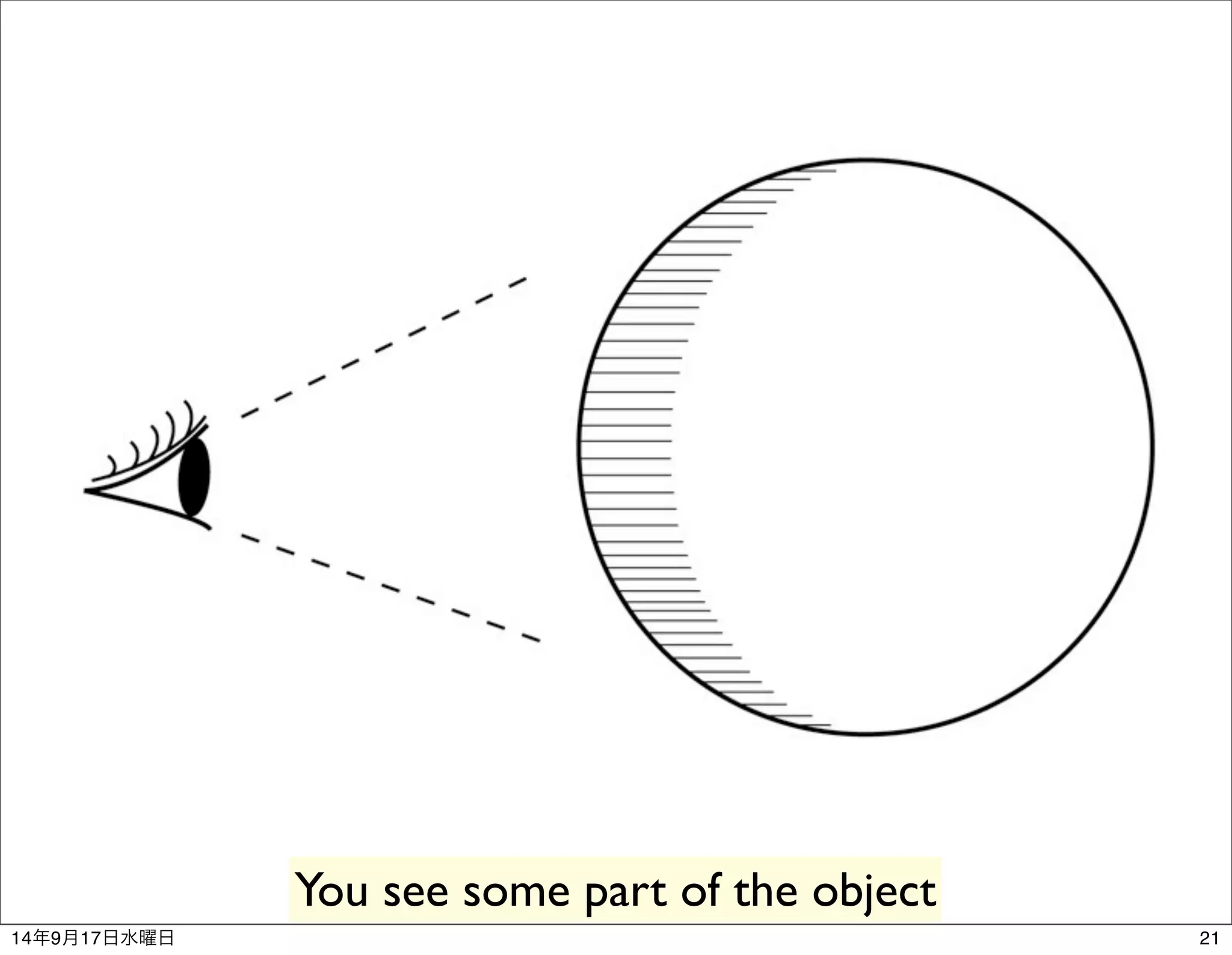 You see some part of the object

14年9月17日水曜日

21